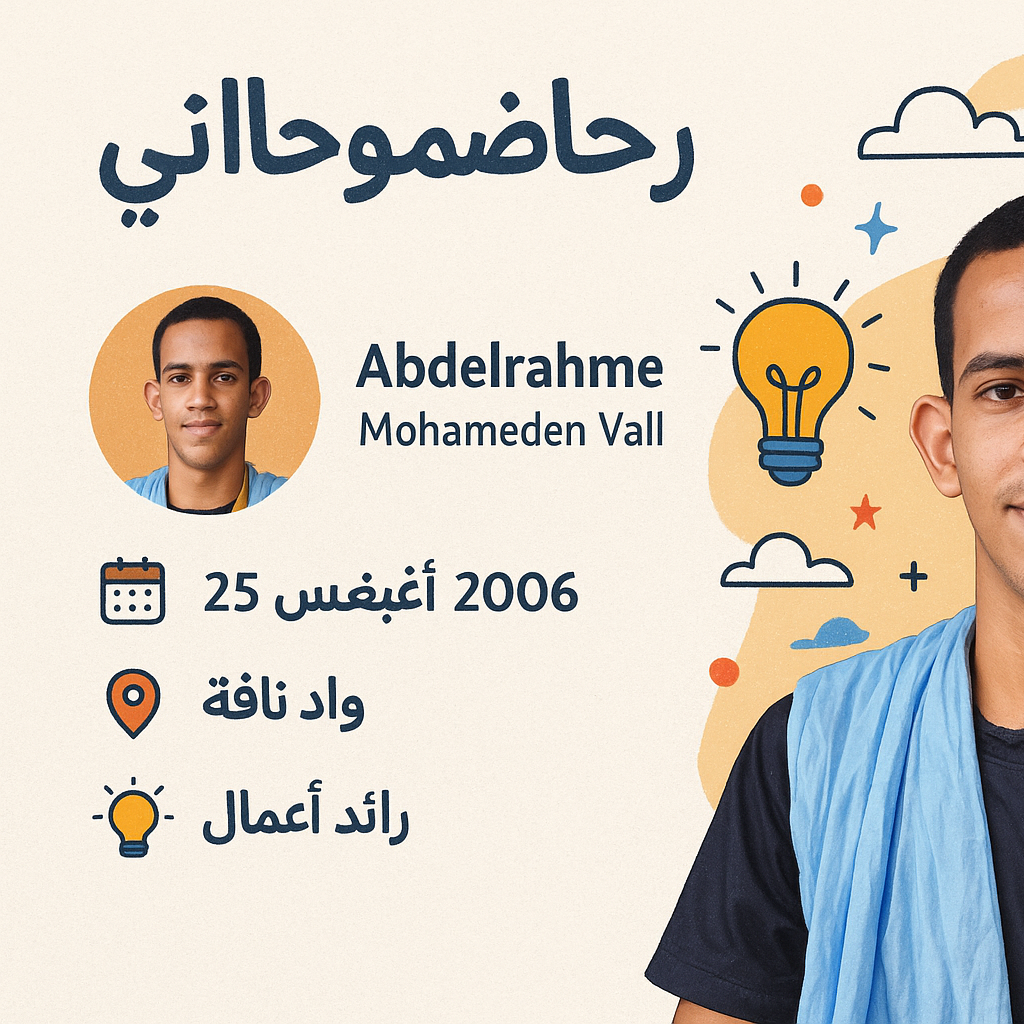 رحاضموحاني

Abdelrahme
Mohameden Vall

25 أغبغس 2006

واد نافة

رائد أعمال